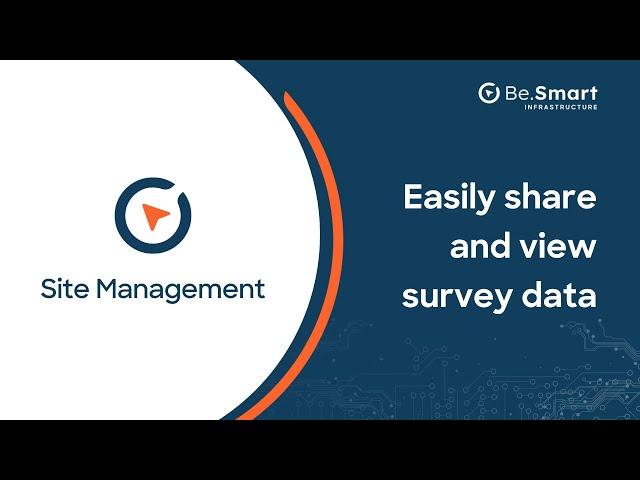 Site Management

Be.Smart
INFRASTRUCTURE

Easily share and view survey data